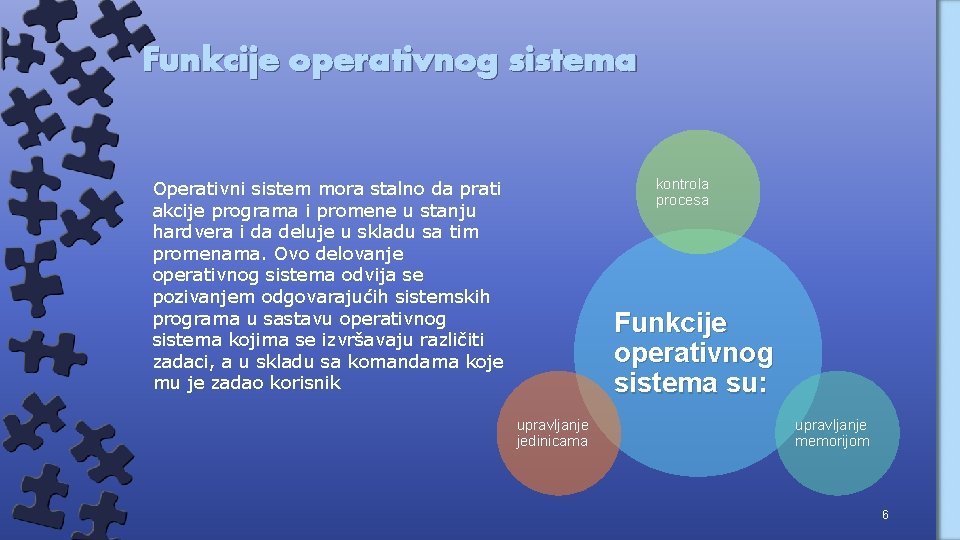 Funkcije operativnog sistema

Operativni sistem mora stalno da prati akcije programa i promene u stanju hardvera i da deluje u skladu sa tim promenama. Ovo delovanje operativnog sistema odvija se pozivanjem odgovarajućih sistemskih programa u sastavu operativnog sistema kojima se izvršavaju različiti zadaci, a u skladu sa komandama koje mu je zadao korisnik

kontrola procesa

Funkcije operativnog sistema su:

upravljanje jedinicama

upravljanje memorijom

6